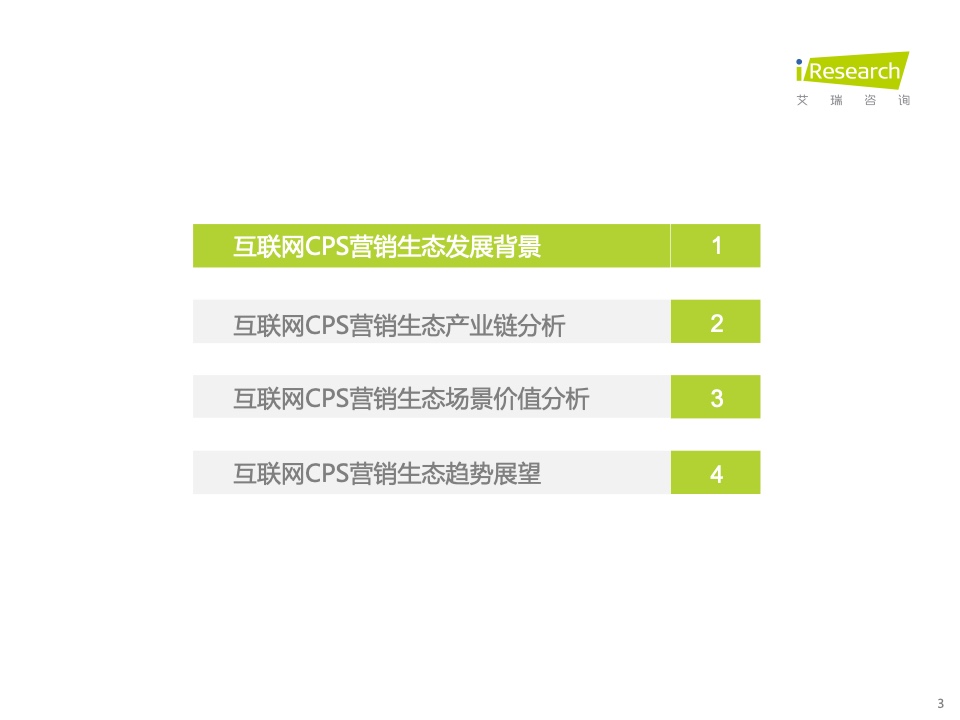 iResearch
艾 瑞 咨 询

互联网CPS营销生态发展背景 1

互联网CPS营销生态产业链分析 2

互联网CPS营销生态场景价值分析 3

互联网CPS营销生态趋势展望 4

3